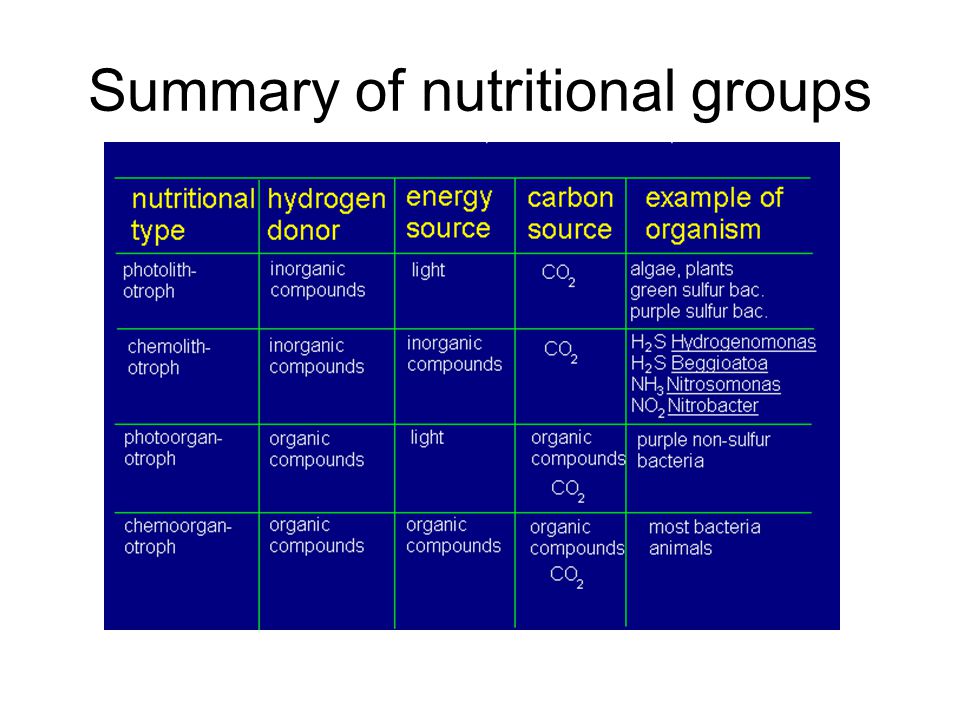 Summary of nutritional groups

| nutritional type | hydrogen donor | energy source | carbon source | example of organism |
|---|---|---|---|---|
| photolithotroph | inorganic compounds | light | $CO_2$ | algae, plants green sulfur bac. purple sulfur bac. |
| chemolithotroph | inorganic compounds | inorganic compounds | $CO_2$ | $H_2S$ Hydrogenomonas $H_2S$ Beggioatoa $NH_3$ Nitrosomonas $NO_2$ Nitrobacter |
| photoorganotroph | organic compounds | light | organic compounds $CO_2$ | purple non-sulfur bacteria |
| chemoorganotroph | organic compounds | organic compounds | organic compounds $CO_2$ | most bacteria animals |